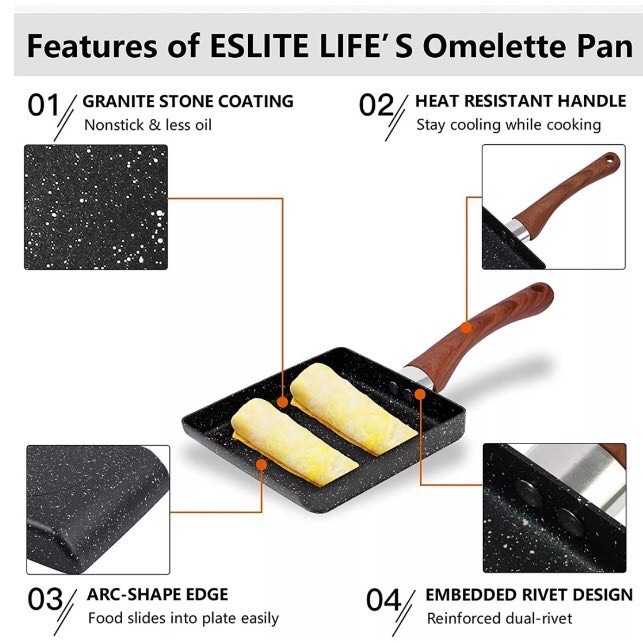 Features of ESLITE LIFE'S Omelette Pan

01 GRANITE STONE COATING
Nonstick & less oil

02 HEAT RESISTANT HANDLE
Stay cooling while cooking

03 ARC-SHAPE EDGE
Food slides into plate easily

04 EMBEDDED RIVET DESIGN
Reinforced dual-rivet